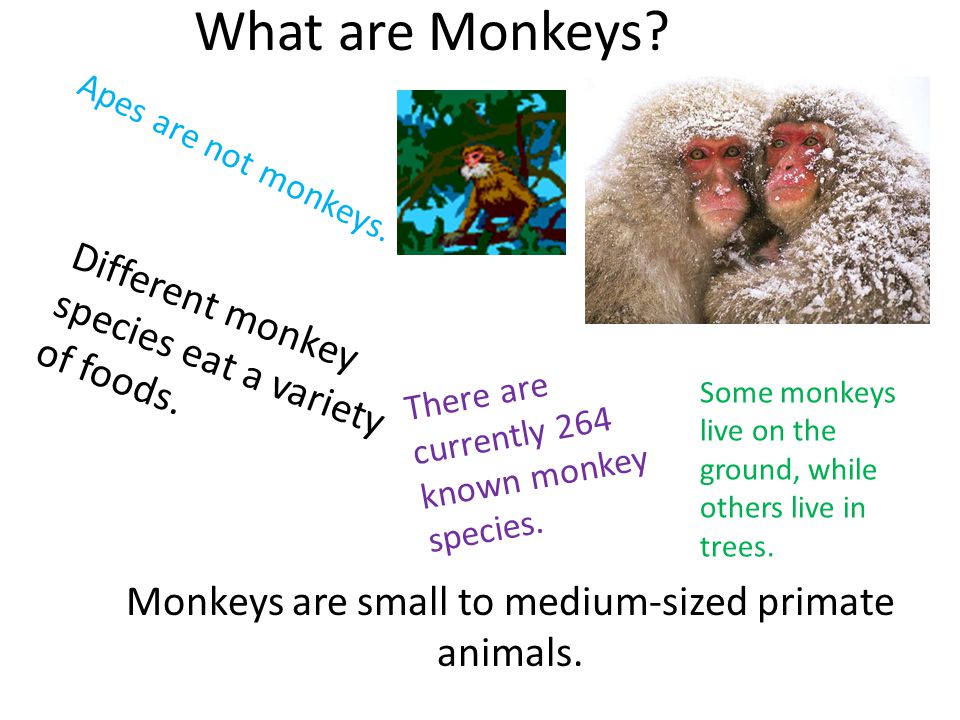 What are Monkeys?

Apes are not monkeys.

Different monkey species eat a variety of foods.

There are currently 264 known monkey species.

Some monkeys live on the ground, while others live in trees.

Monkeys are small to medium-sized primate animals.